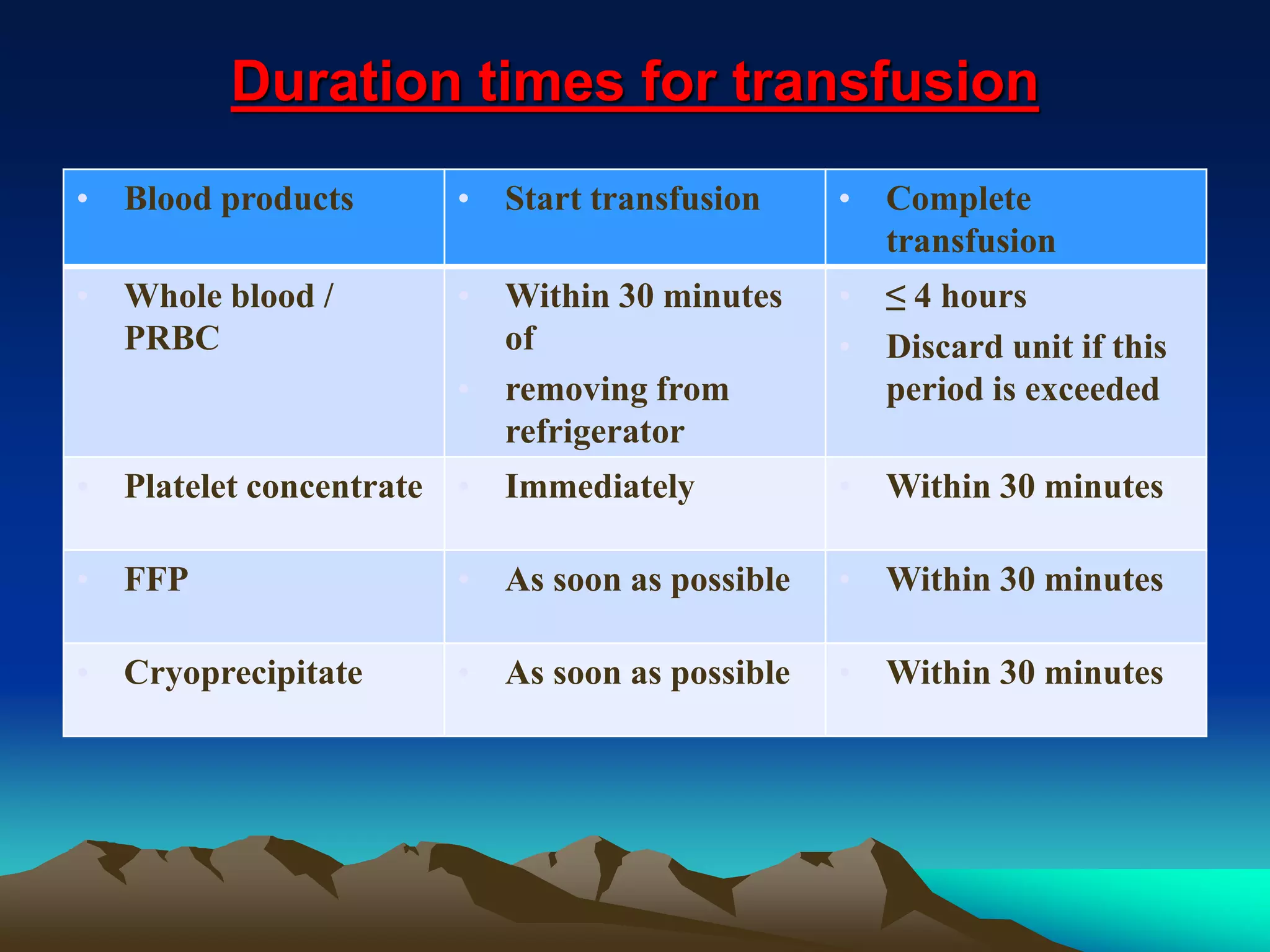 Duration times for transfusion

| Blood products | Start transfusion | Complete transfusion |
|---|---|---|
| Whole blood / PRBC | Within 30 minutes of removing from refrigerator | $\leq$ 4 hours Discard unit if this period is exceeded |
| Platelet concentrate | Immediately | Within 30 minutes |
| FFP | As soon as possible | Within 30 minutes |
| Cryoprecipitate | As soon as possible | Within 30 minutes |